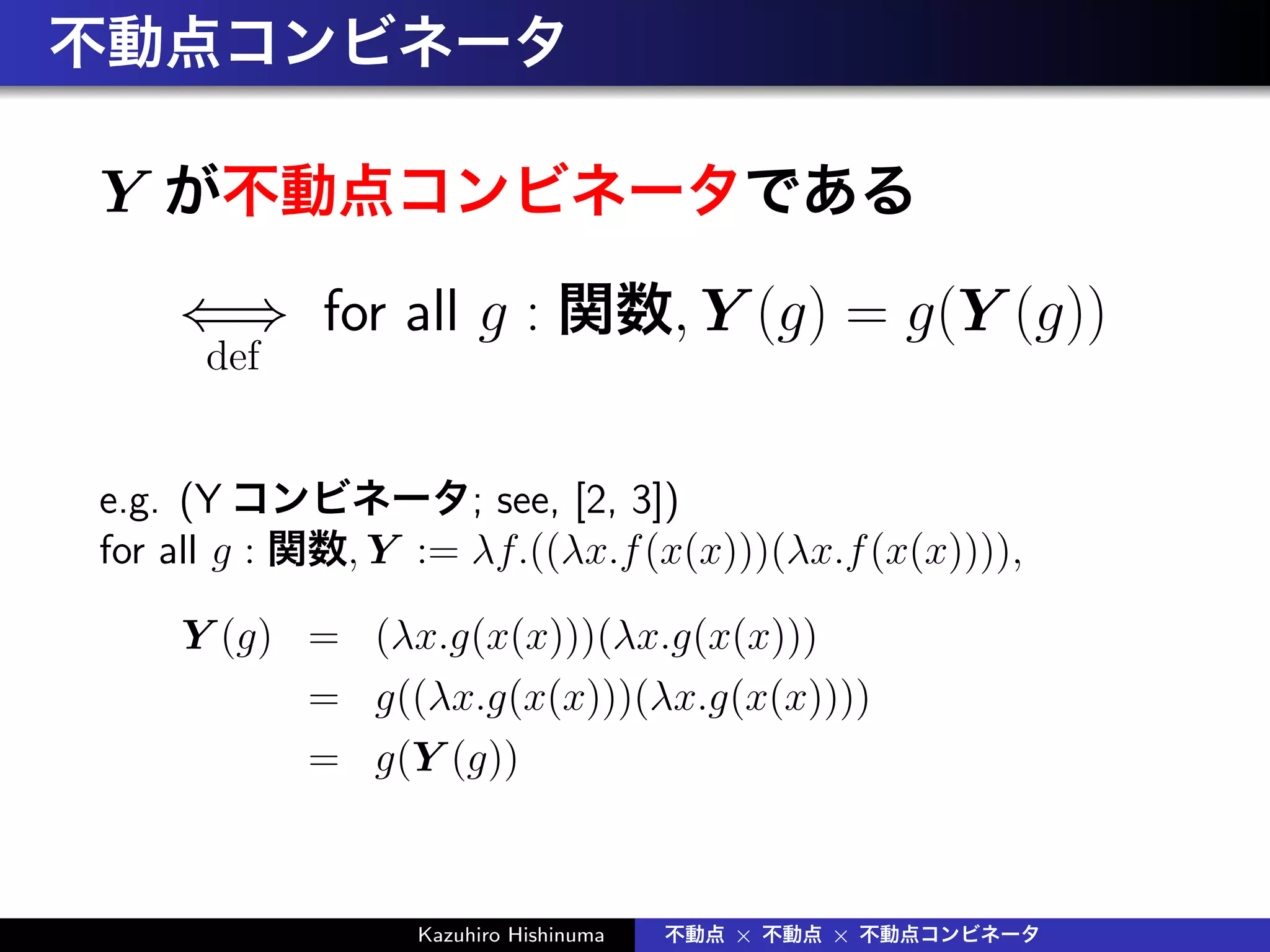 不動点コンビネータ

$\boldsymbol{Y}$ が不動点コンビネータである

$\underset{\text{def}}{\Longleftrightarrow}$ for all $g$ : 関数, $\boldsymbol{Y}(g) = g(\boldsymbol{Y}(g))$

e.g. (Y コンビネータ; see, [2, 3])
for all $g$ : 関数, $\boldsymbol{Y} := \lambda f.((\lambda x.f(x(x)))(\lambda x.f(x(x))))$,

$\boldsymbol{Y}(g) = (\lambda x.g(x(x)))(\lambda x.g(x(x)))$
$= g((\lambda x.g(x(x)))(\lambda x.g(x(x))))$
$= g(\boldsymbol{Y}(g))$

Kazuhiro Hishinuma 不動点 $\times$ 不動点 $\times$ 不動点コンビネータ